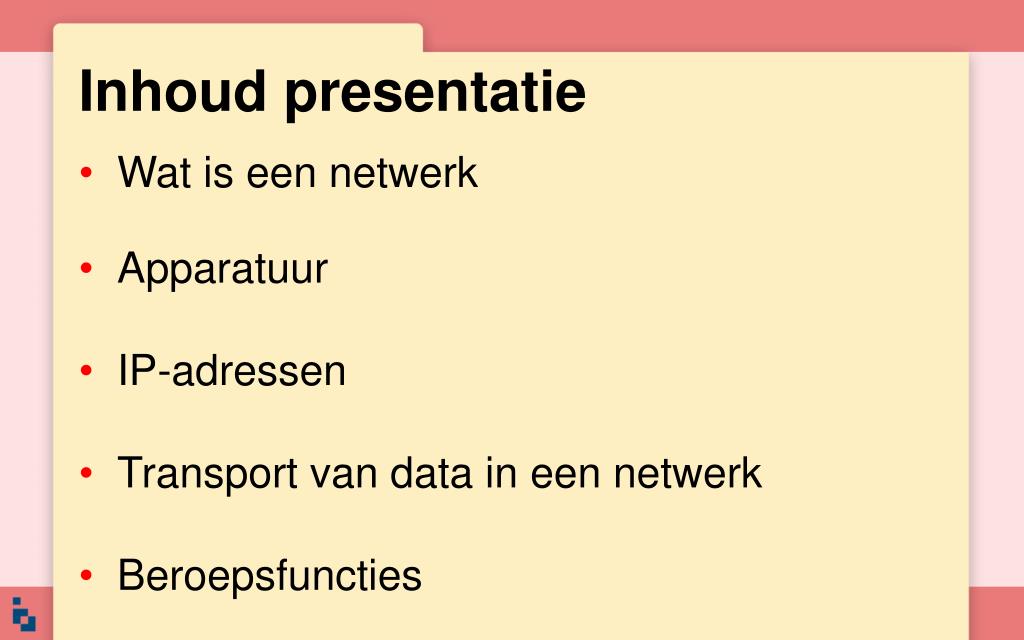 Inhoud presentatie

• Wat is een netwerk

• Apparatuur

• IP-adressen

• Transport van data in een netwerk

• Beroepsfuncties